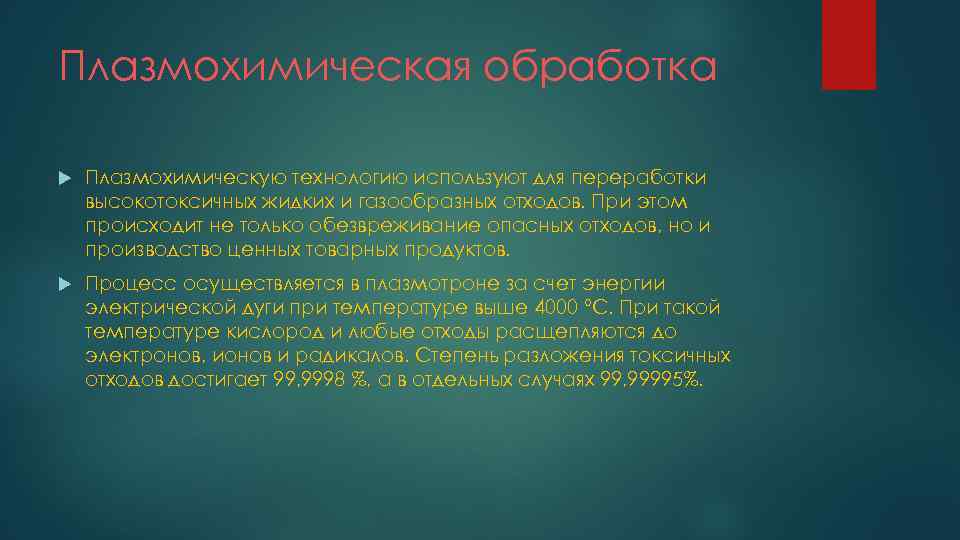 Плазмохимическая обработка

Плазмохимическую технологию используют для переработки высокотоксичных жидких и газообразных отходов. При этом происходит не только обезвреживание опасных отходов, но и производство ценных товарных продуктов.

Процесс осуществляется в плазмотроне за счет энергии электрической дуги при температуре выше 4000 °С. При такой температуре кислород и любые отходы расщепляются до электронов, ионов и радикалов. Степень разложения токсичных отходов достигает 99,9998 %, а в отдельных случаях 99,99995%.